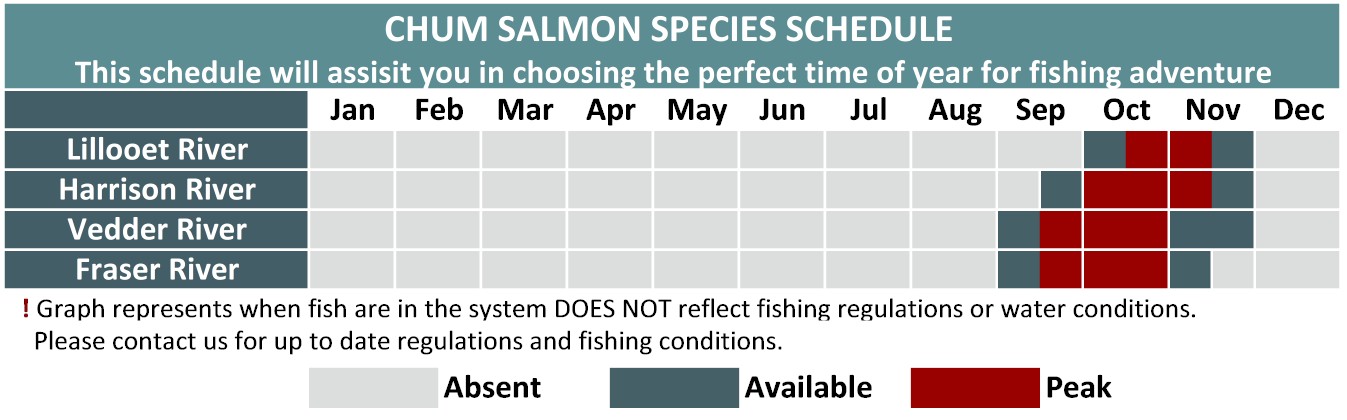 CHUM SALMON SPECIES SCHEDULE
This schedule will assisit you in choosing the perfect time of year for fishing adventure

| | Jan | Feb | Mar | Apr | May | Jun | Jul | Aug | Sep | Oct | Nov | Dec |
|---|---|---|---|---|---|---|---|---|---|---|---|---|
| Lillooet River | | | | | | | | | | | | |
| Harrison River | | | | | | | | | | | | |
| Vedder River | | | | | | | | | | | | |
| Fraser River | | | | | | | | | | | | |

! Graph represents when fish are in the system DOES NOT reflect fishing regulations or water conditions. Please contact us for up to date regulations and fishing conditions.

Absent Available Peak